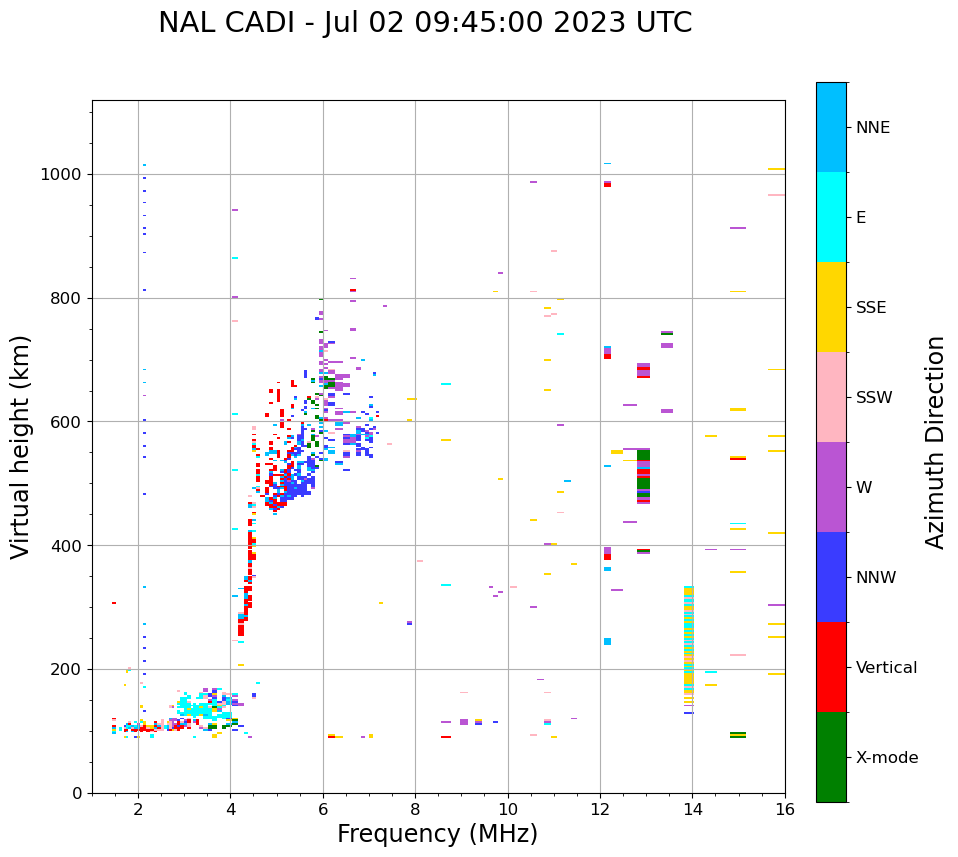 NAL CADI - Jul 02 09:45:00 2023 UTC

Virtual height (km)

1000
800
600
400
200
0

2
4
6
8
10
12
14
16

Frequency (MHz)

NNE
E
SSE
SSW
W
NNW
Vertical
X-mode

Azimuth Direction